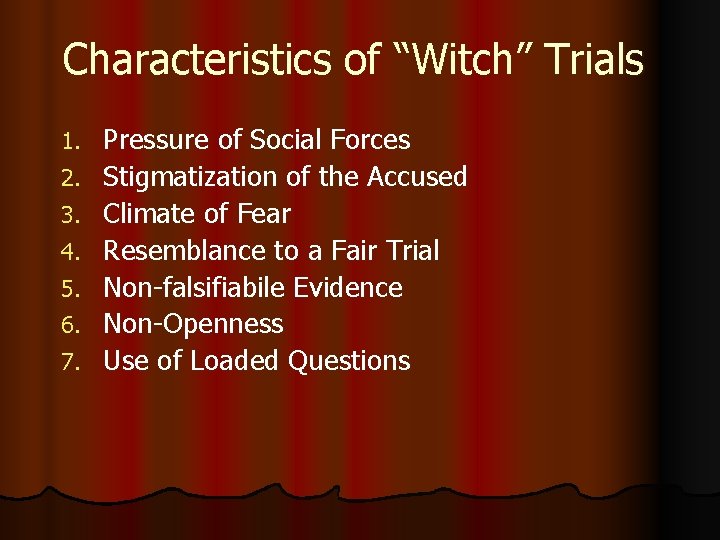 Characteristics of “Witch” Trials

1. Pressure of Social Forces
2. Stigmatization of the Accused
3. Climate of Fear
4. Resemblance to a Fair Trial
5. Non-falsifiabile Evidence
6. Non-Openness
7. Use of Loaded Questions